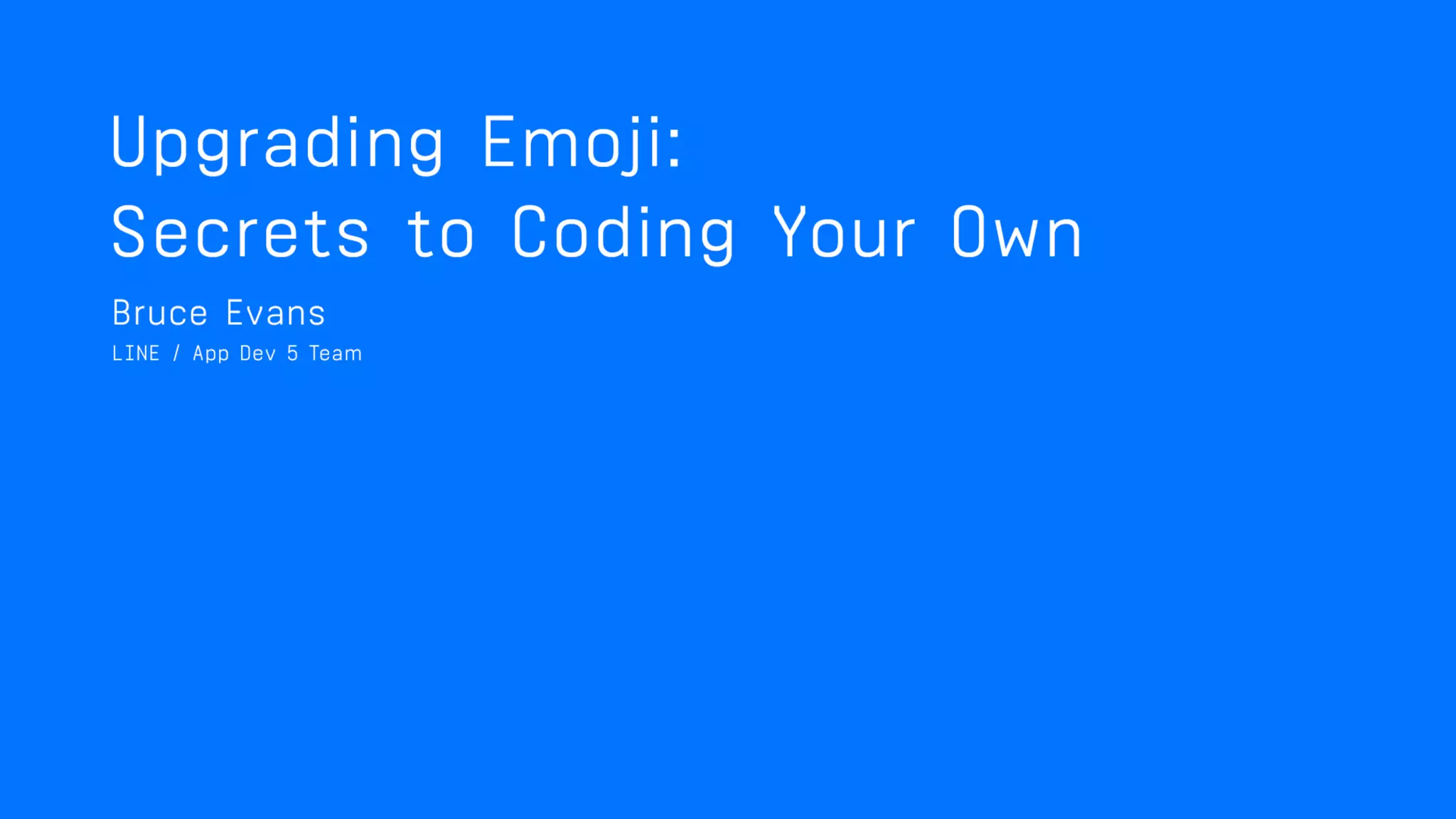 Upgrading Emoji:
Secrets to Coding Your Own

Bruce Evans
LINE / App Dev 5 Team